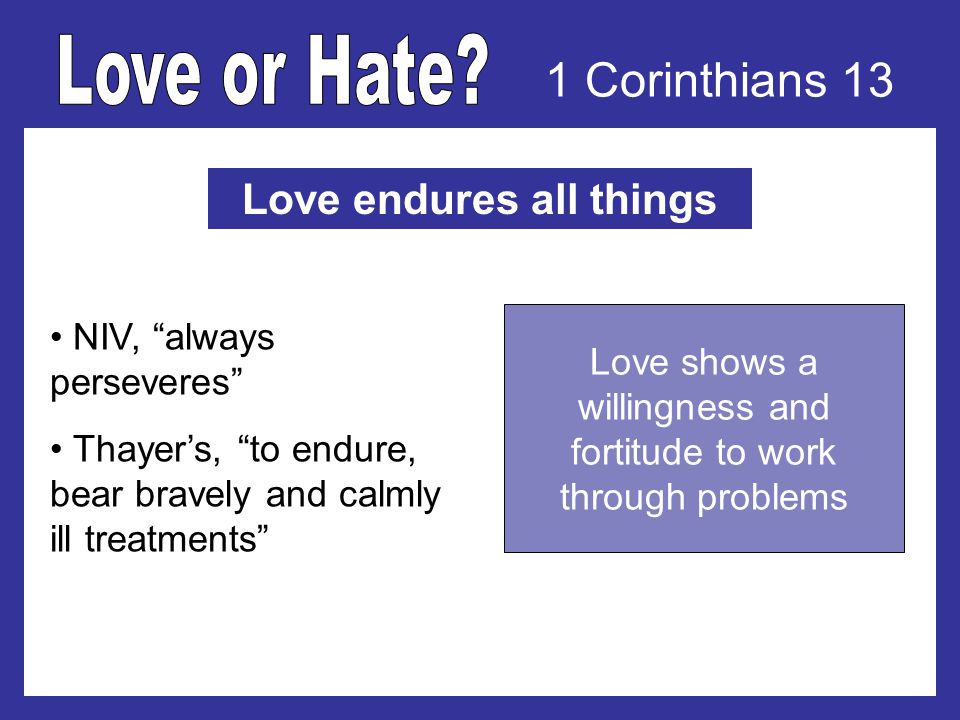 Love or Hate? 1 Corinthians 13

Love endures all things

• NIV, “always perseveres”

• Thayer’s, “to endure, bear bravely and calmly ill treatments”

Love shows a willingness and fortitude to work through problems